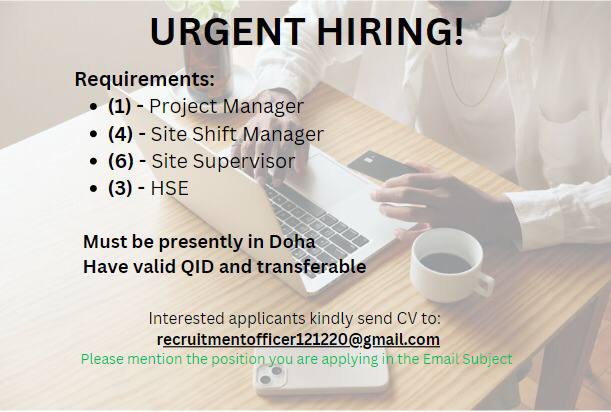 URGENT HIRING!

Requirements:

- (1) - Project Manager
- (4) - Site Shift Manager
- (6) - Site Supervisor
- (3) - HSE

Must be presently in Doha
Have valid QID and transferable

Interested applicants kindly send CV to:
recruitmentofficer121220@gmail.com
Please mention the position you are applying in the Email Subject